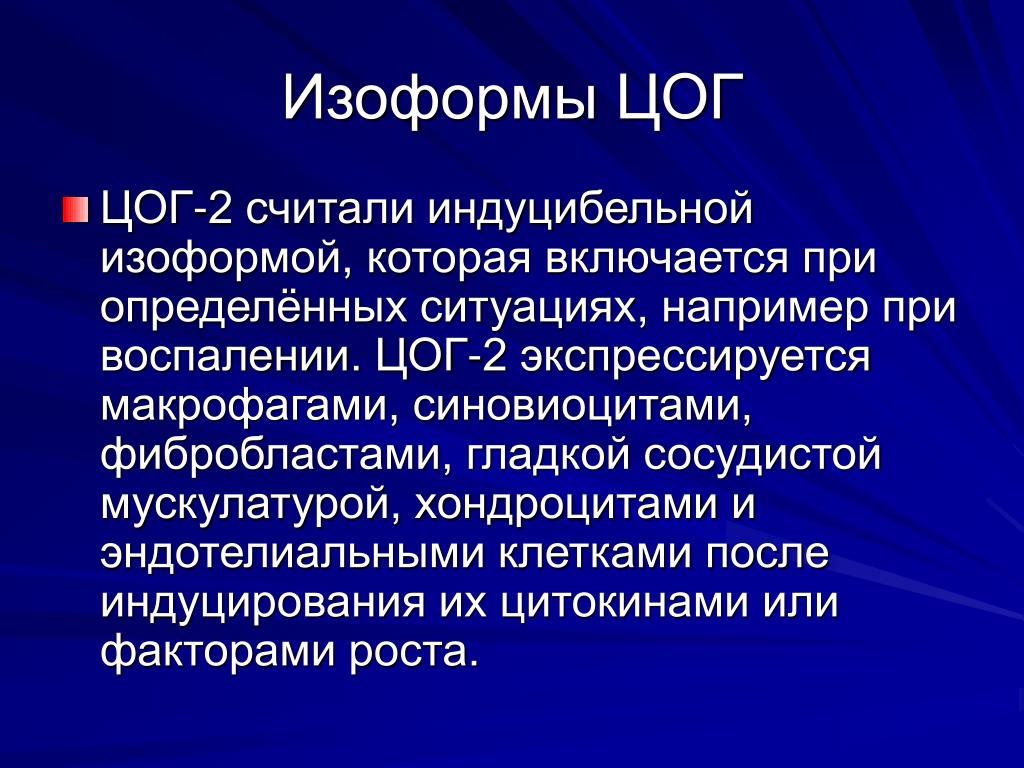 Изоформы ЦОГ

ЦОГ-2 считали индуцибельной изоформой, которая включается при определённых ситуациях, например при воспалении. ЦОГ-2 экспрессируется макрофагами, синовиоцитами, фибробластами, гладкой сосудистой мускулатурой, хондроцитами и эндотелиальными клетками после индуцирования их цитокинами или факторами роста.